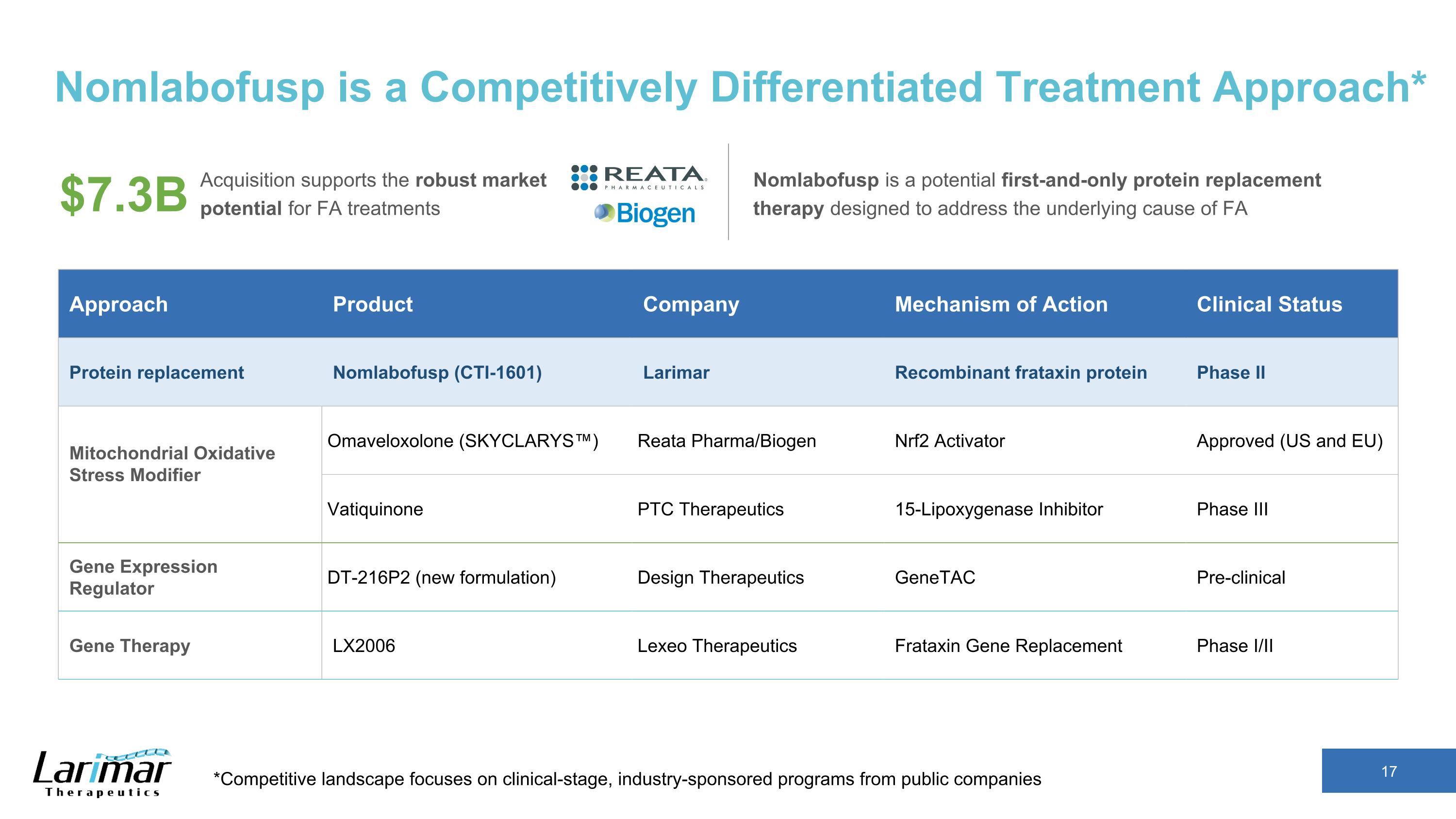 Nomlabofusp is a Competitively Differentiated Treatment Approach*

$7.3B Acquisition supports the robust market potential for FA treatments

REATA PHARMACEUTICALS
Biogen

Nomlabofusp is a potential first-and-only protein replacement therapy designed to address the underlying cause of FA

| Approach | Product | Company | Mechanism of Action | Clinical Status |
|---|---|---|---|---|
| Protein replacement | Nomlabofusp (CTI-1601) | Larimar | Recombinant frataxin protein | Phase II |
| Mitochondrial Oxidative Stress Modifier | Omaveloxolone (SKYCLARYS™) | Reata Pharma/Biogen | Nrf2 Activator | Approved (US and EU) |
| | Vatiquinone | PTC Therapeutics | 15-Lipoxygenase Inhibitor | Phase III |
| Gene Expression Regulator | DT-216P2 (new formulation) | Design Therapeutics | GeneTAC | Pre-clinical |
| Gene Therapy | LX2006 | Lexeo Therapeutics | Frataxin Gene Replacement | Phase I/II |

Larimar Therapeutics

*Competitive landscape focuses on clinical-stage, industry-sponsored programs from public companies

17